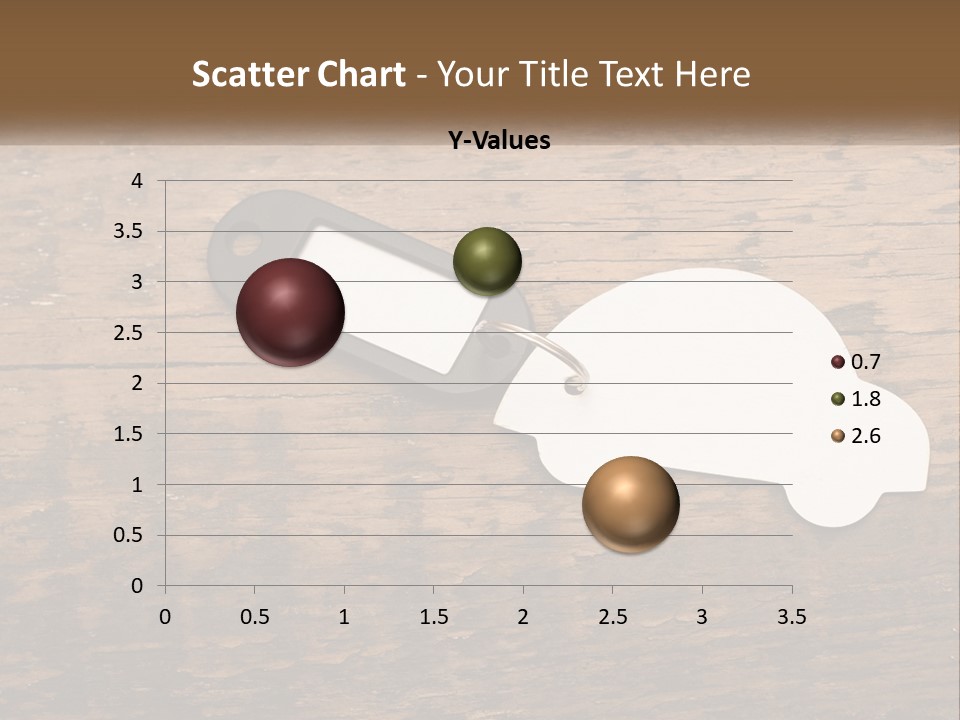 Scatter Chart - Your Title Text Here

Y-Values

4
3.5
3
2.5
2
1.5
1
0.5
0

0 0.5 1 1.5 2 2.5 3 3.5

0.7
1.8
2.6